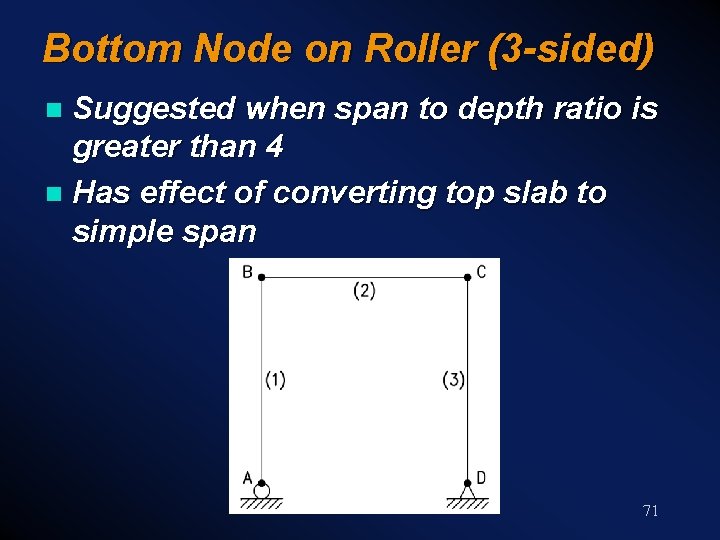 Bottom Node on Roller (3-sided)

Suggested when span to depth ratio is greater than 4

Has effect of converting top slab to simple span

B

C

(2)

(1)

(3)

A

D

71